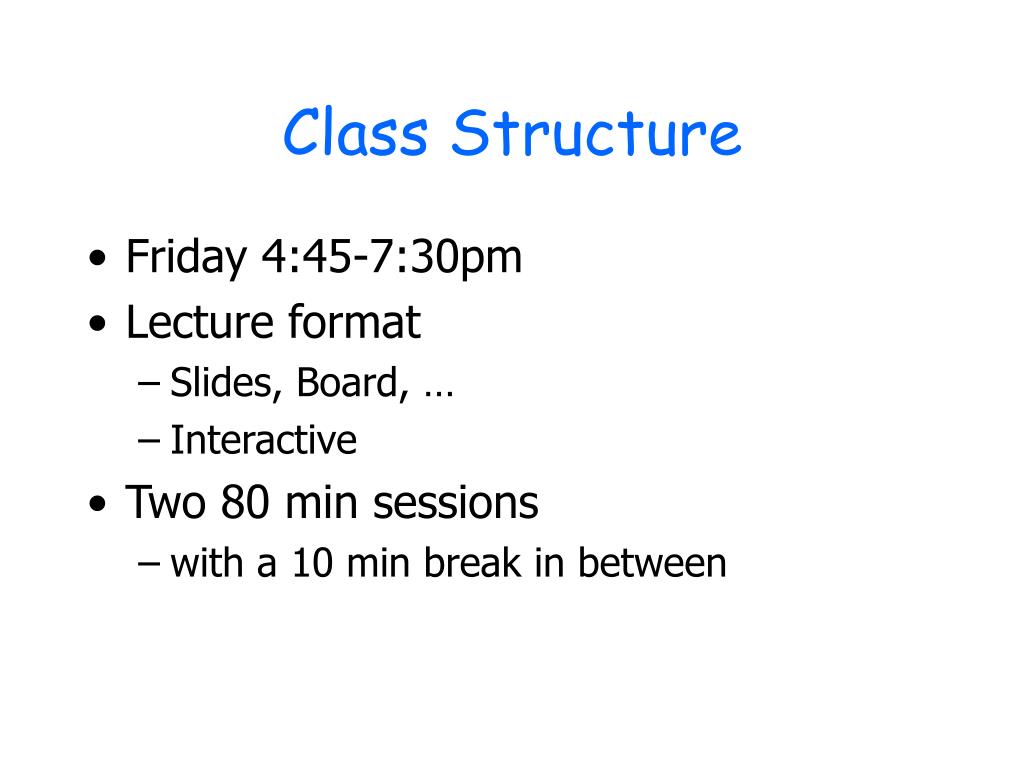 Class Structure

• Friday 4:45-7:30pm
• Lecture format
– Slides, Board, …
– Interactive
• Two 80 min sessions
– with a 10 min break in between